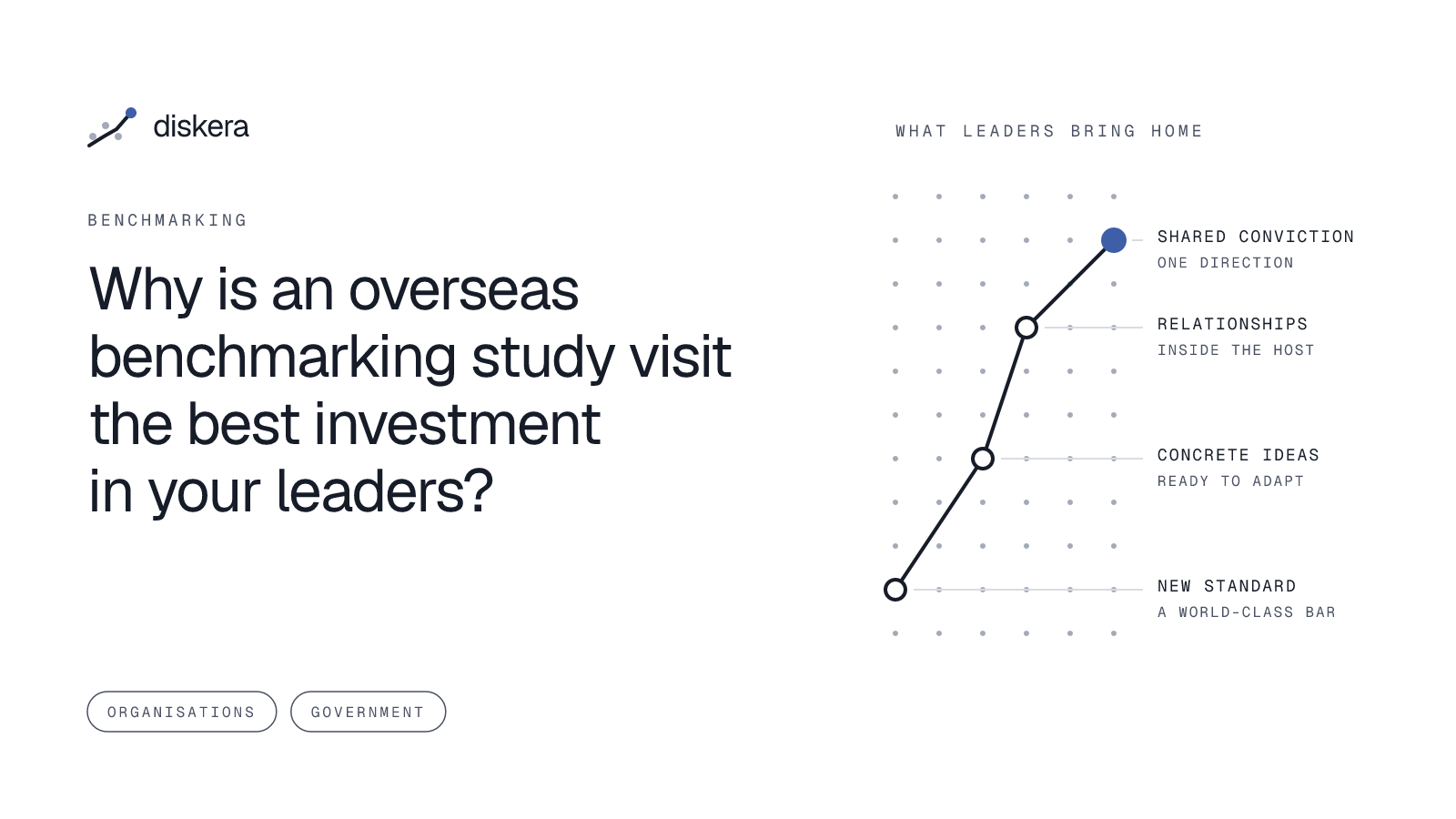 diskera

BENCHMARKING

Why is an overseas benchmarking study visit the best investment in your leaders?

ORGANISATIONS

GOVERNMENT

WHAT LEADERS BRING HOME

SHARED CONVICTION
ONE DIRECTION

RELATIONSHIPS
INSIDE THE HOST

CONCRETE IDEAS
READY TO ADAPT

NEW STANDARD
A WORLD-CLASS BAR